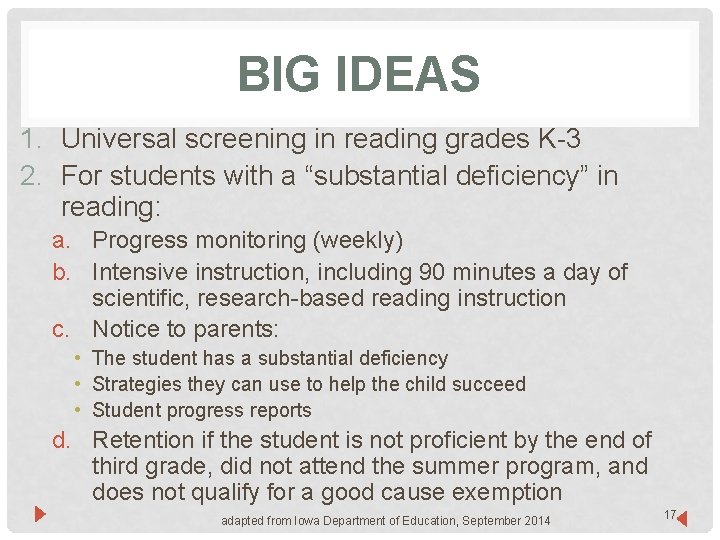 BIG IDEAS

1. Universal screening in reading grades K-3
2. For students with a “substantial deficiency” in reading:
a. Progress monitoring (weekly)
b. Intensive instruction, including 90 minutes a day of scientific, research-based reading instruction
c. Notice to parents:
• The student has a substantial deficiency
• Strategies they can use to help the child succeed
• Student progress reports
d. Retention if the student is not proficient by the end of third grade, did not attend the summer program, and does not qualify for a good cause exemption

adapted from Iowa Department of Education, September 2014

17